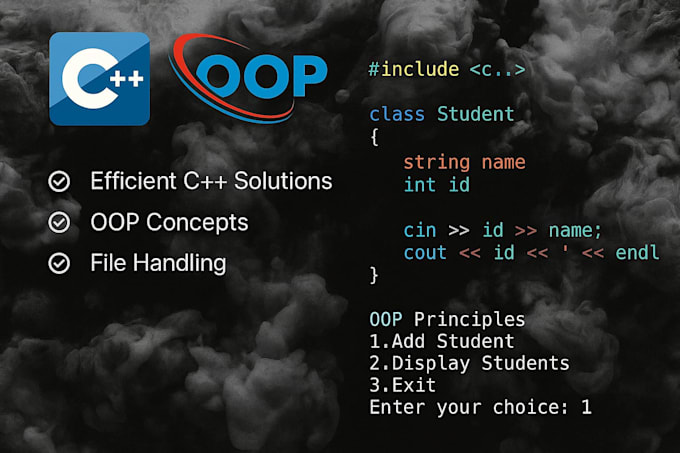 C++

OOP

Efficient C++ Solutions
OOP Concepts
File Handling

#include <c..>

class Student
{
string name
int id

cin >> id >> name;
cout << id << ' << endl
}

OOP Principles
1.Add Student
2.Display Students
3.Exit
Enter your choice: 1